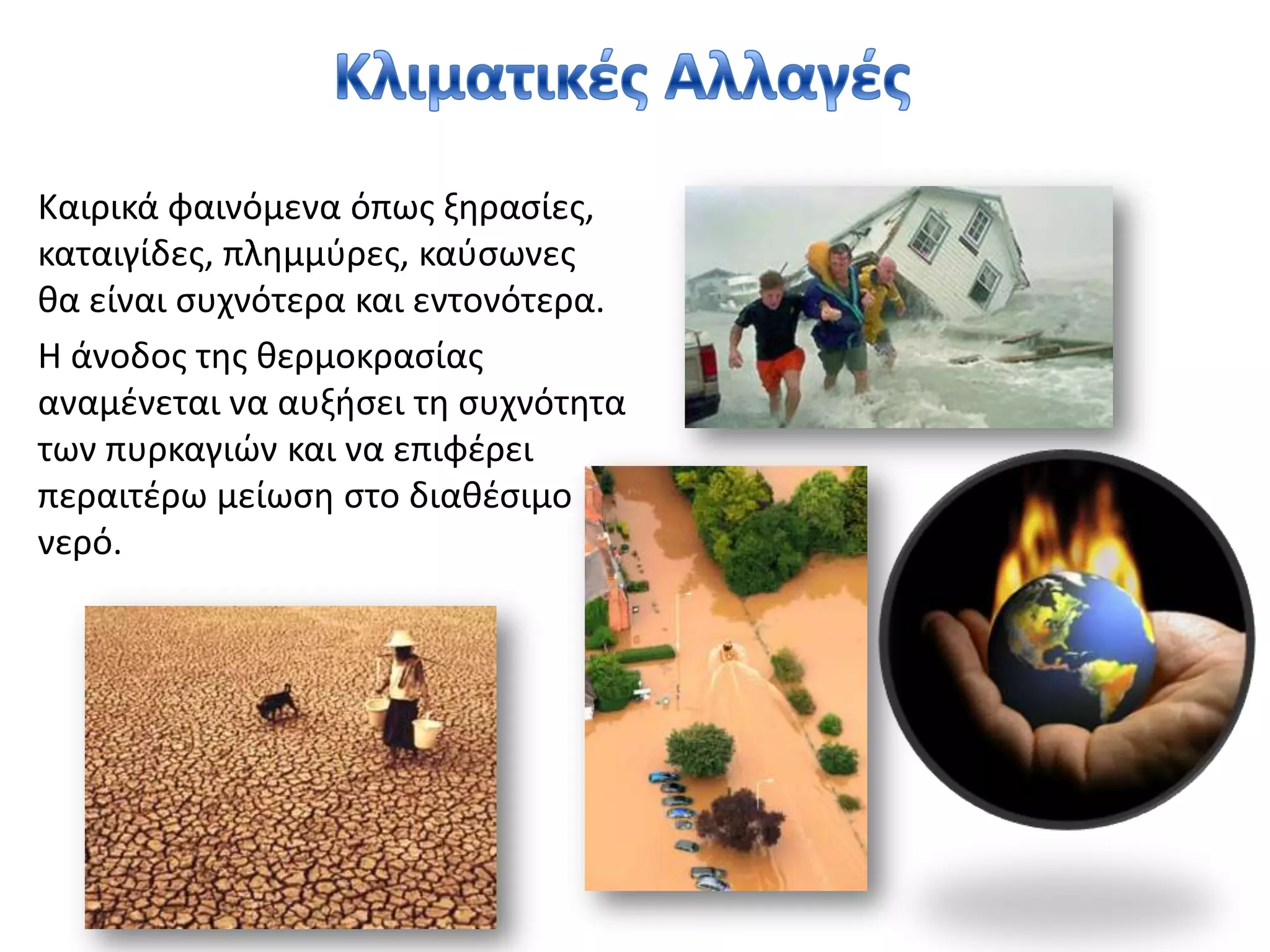 Κλιματικές Αλλαγές

Καιρικά φαινόμενα όπως ξηρασίες, καταιγίδες, πλημμύρες, καύσωνες θα είναι συχνότερα και εντονότερα.

Η άνοδος της θερμοκρασίας αναμένεται να αυξήσει τη συχνότητα των πυρκαγιών και να επιφέρει περαιτέρω μείωση στο διαθέσιμο νερό.